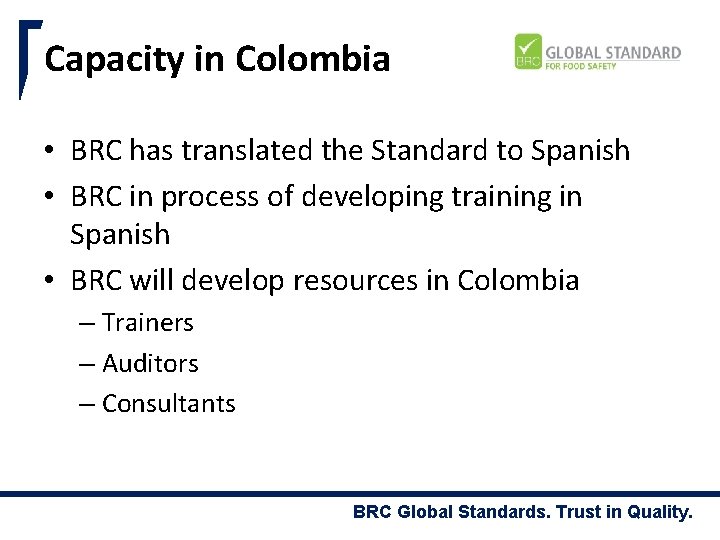 Capacity in Colombia

BRC GLOBAL STANDARD FOR FOOD SAFETY

• BRC has translated the Standard to Spanish
• BRC in process of developing training in Spanish
• BRC will develop resources in Colombia
– Trainers
– Auditors
– Consultants

BRC Global Standards. Trust in Quality.